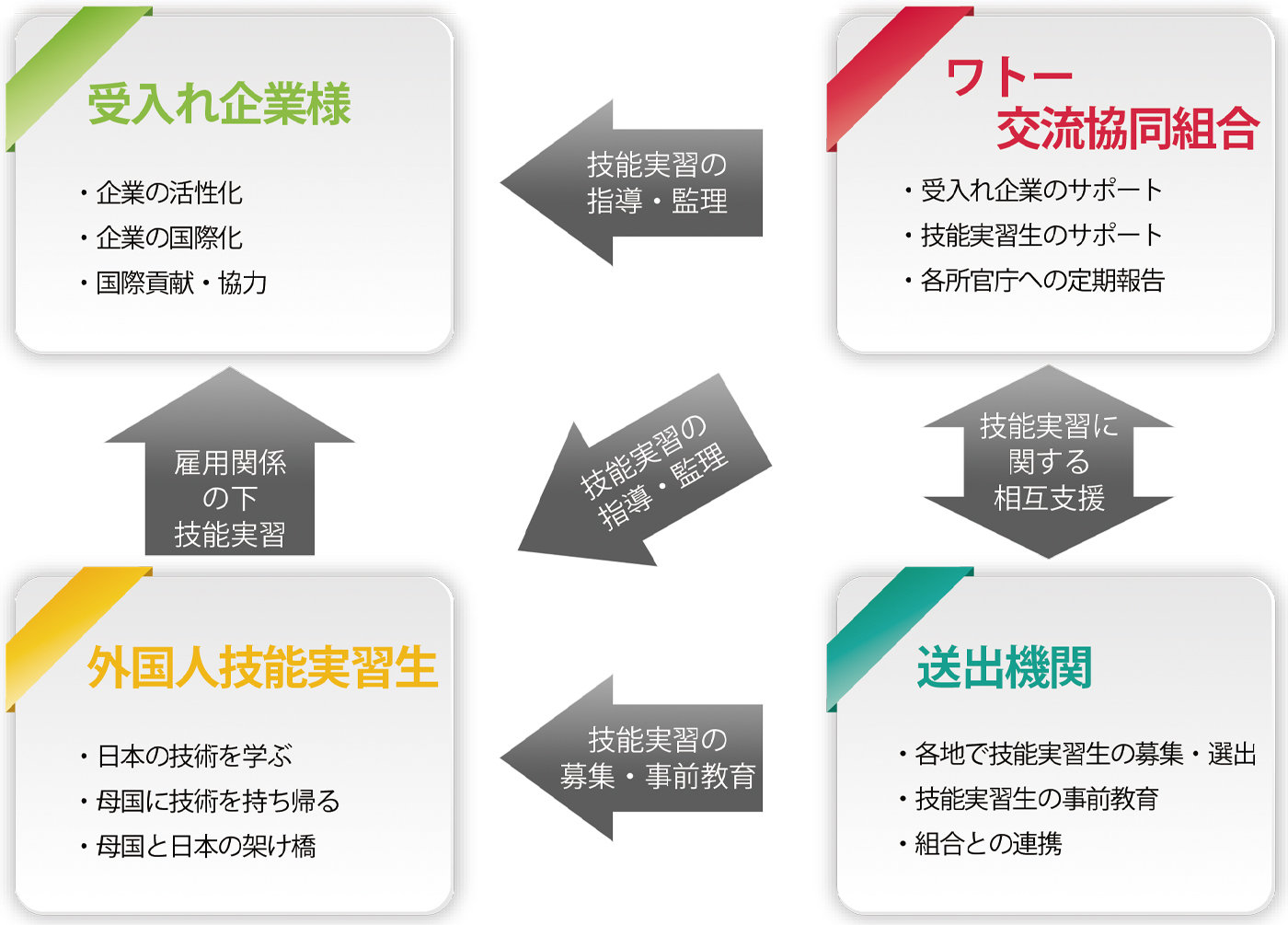 受入れ企業様

・企業の活性化
・企業の国際化
・国際貢献・協力

技能実習の
指導・監理

ワトー
交流協同組合

・受入れ企業のサポート
・技能実習生のサポート
・各所官庁への定期報告

雇用関係
の下
技能実習

技能実習の
指導・監理

技能実習に
関する
相互支援

外国人技能実習生

・日本の技術を学ぶ
・母国に技術を持ち帰る
・母国と日本の架け橋

技能実習の
募集・事前教育

送出機関

・各地で技能実習生の募集・選出
・技能実習生の事前教育
・組合との連携